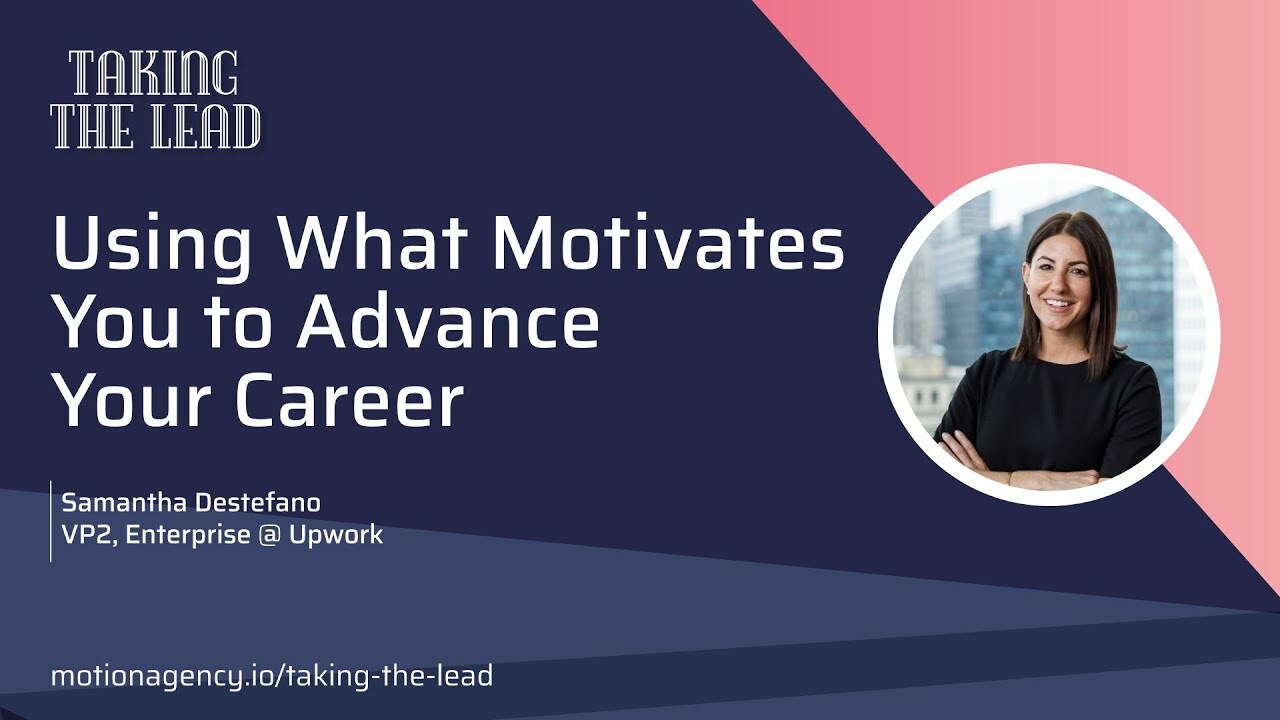 TAKING THE LEAD

Using What Motivates You to Advance Your Career

Samantha Destefano
VP2, Enterprise @ Upwork

motionagency.io/taking-the-lead